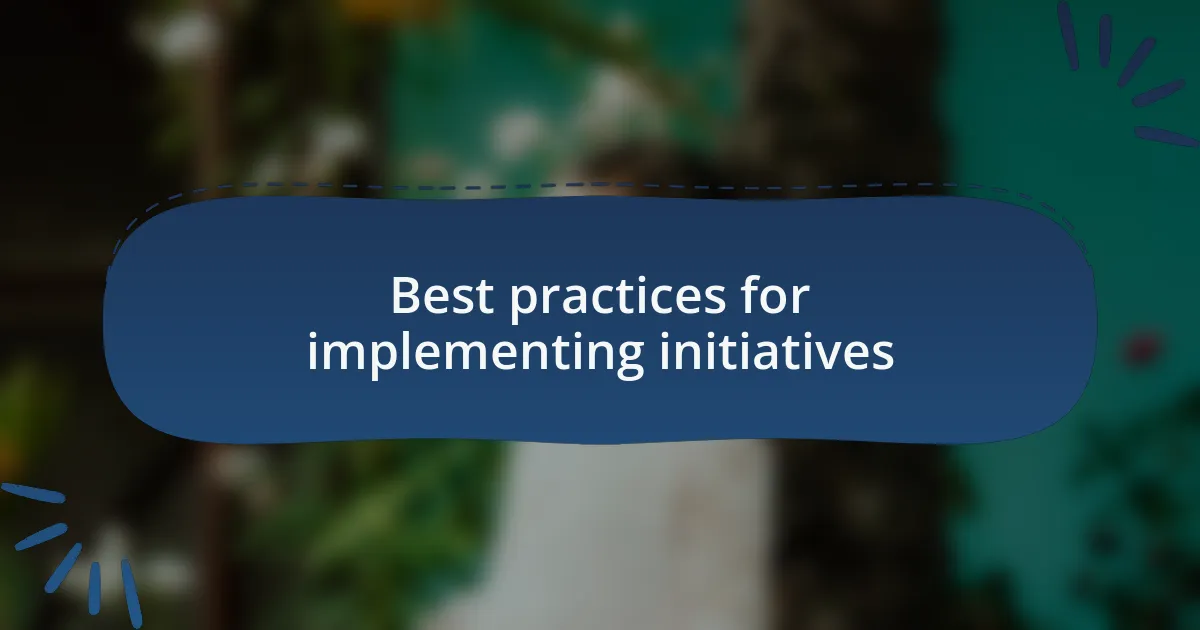 Best practices for implementing initiatives